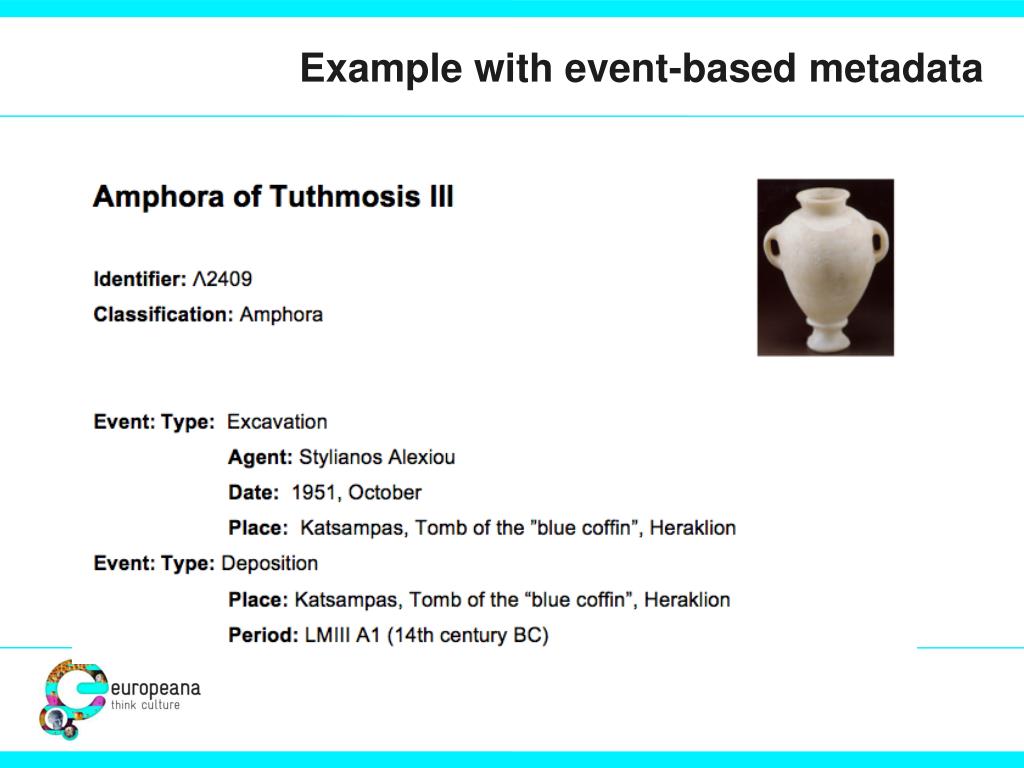 Example with event-based metadata

Amphora of Tuthmosis III

Identifier: Λ2409

Classification: Amphora

Event: Type: Excavation

Agent: Stylianos Alexiou

Date: 1951, October

Place: Katsampas, Tomb of the ”blue coffin”, Heraklion

Event: Type: Deposition

Place: Katsampas, Tomb of the “blue coffin”, Heraklion

Period: LMIII A1 (14th century BC)

europeana
think culture